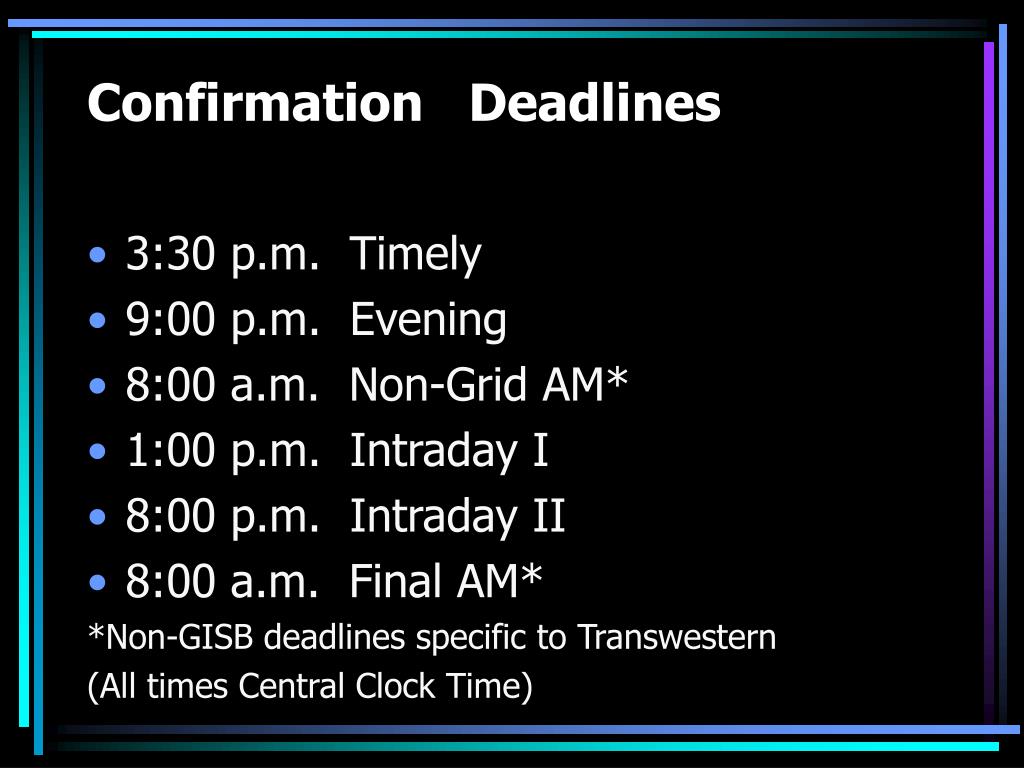 Confirmation Deadlines

• 3:30 p.m. Timely
• 9:00 p.m. Evening
• 8:00 a.m. Non-Grid AM*
• 1:00 p.m. Intraday I
• 8:00 p.m. Intraday II
• 8:00 a.m. Final AM*

*Non-GISB deadlines specific to Transwestern
(All times Central Clock Time)